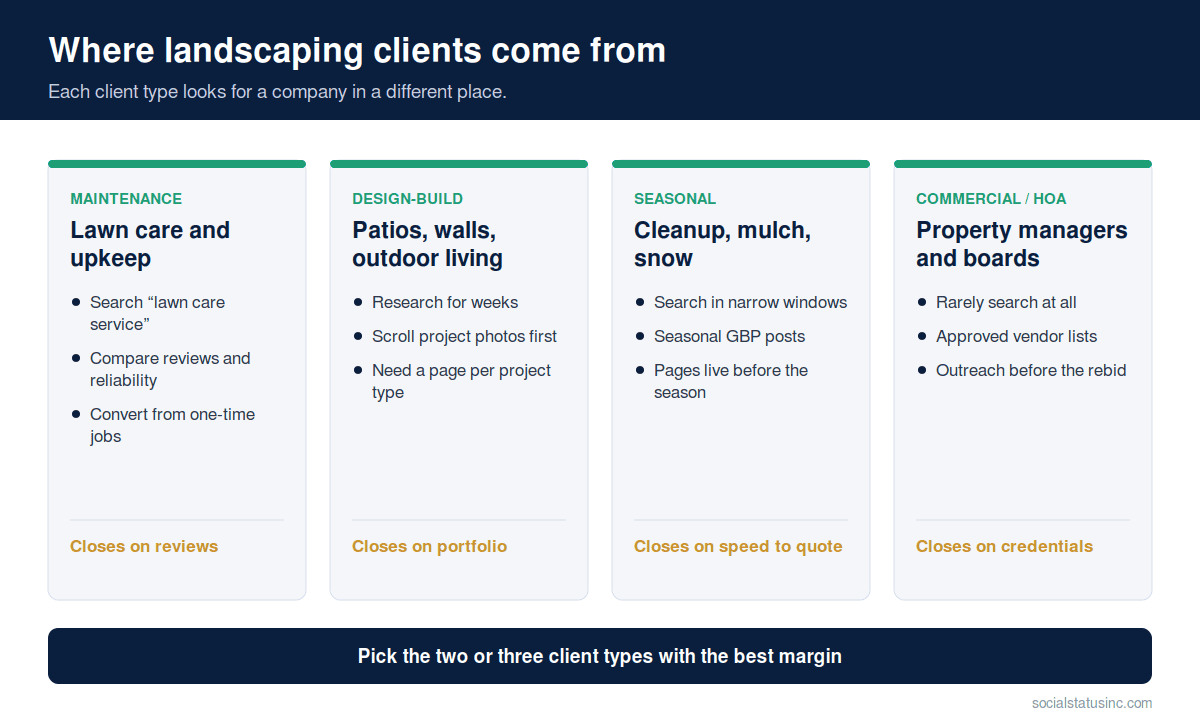 Where landscaping clients come from

Each client type looks for a company in a different place.

MAINTENANCE

Lawn care and upkeep

- Search “lawn care service”
- Compare reviews and reliability
- Convert from one-time jobs

Closes on reviews

DESIGN-BUILD

Patios, walls, outdoor living

- Research for weeks
- Scroll project photos first
- Need a page per project type

Closes on portfolio

SEASONAL

Cleanup, mulch, snow

- Search in narrow windows
- Seasonal GBP posts
- Pages live before the season

Closes on speed to quote

COMMERCIAL / HOA

Property managers and boards

- Rarely search at all
- Approved vendor lists
- Outreach before the rebid

Closes on credentials

Pick the two or three client types with the best margin

socialstatusinc.com